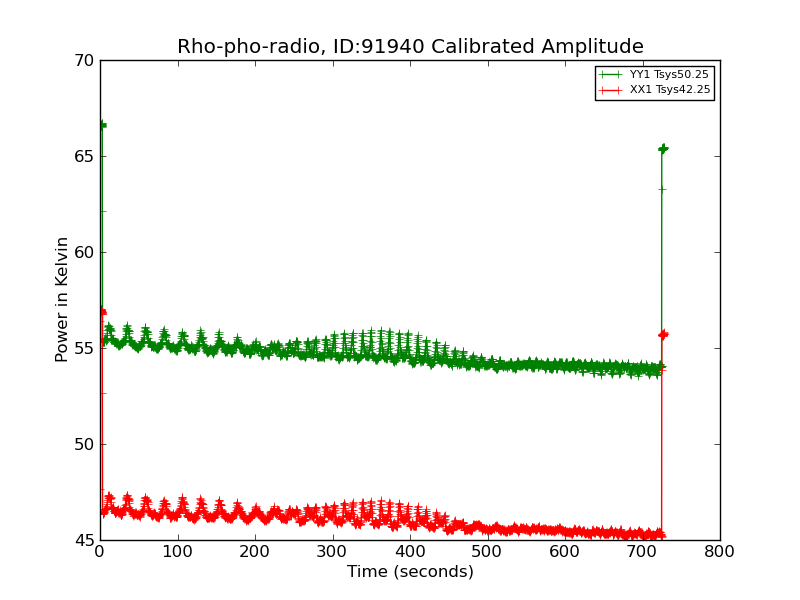 Rho-pho-radio, ID:91940 Calibrated Amplitude

YY1 Tsys50.25
XX1 Tsys42.25

Power in Kelvin

70
65
60
55
50
45

0 100 200 300 400 500 600 700 800

Time (seconds)